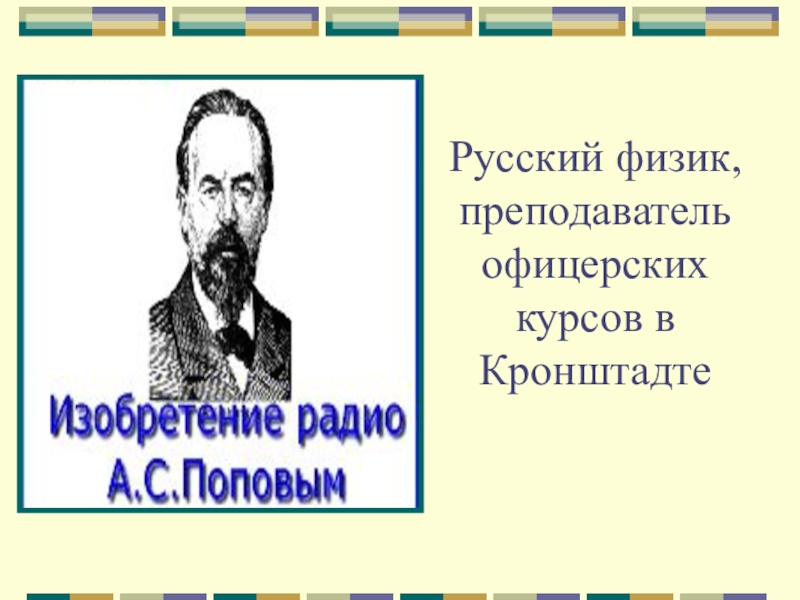 Изобретение радио А.С.Поповым

Русский физик, преподаватель офицерских курсов в Кронштадте